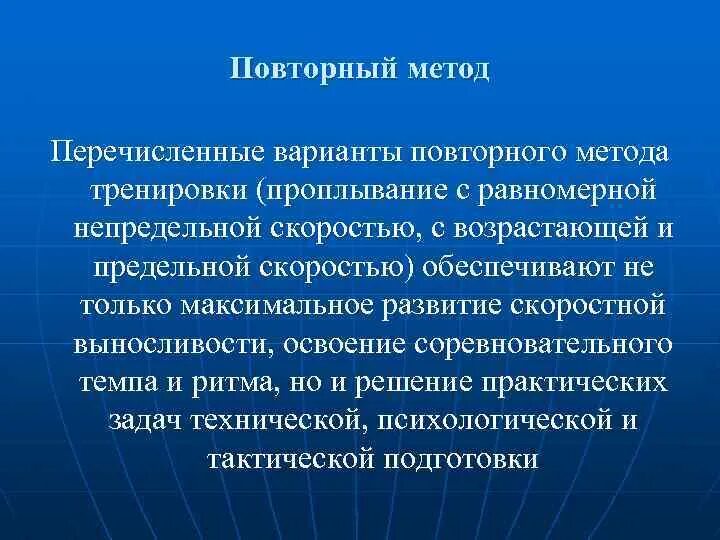 Повторный метод

Перечисленные варианты повторного метода тренировки (проплывание с равномерной непредельной скоростью, с возрастающей и предельной скоростью) обеспечивают не только максимальное развитие скоростной выносливости, освоение соревновательного темпа и ритма, но и решение практических задач технической, психологической и тактической подготовки